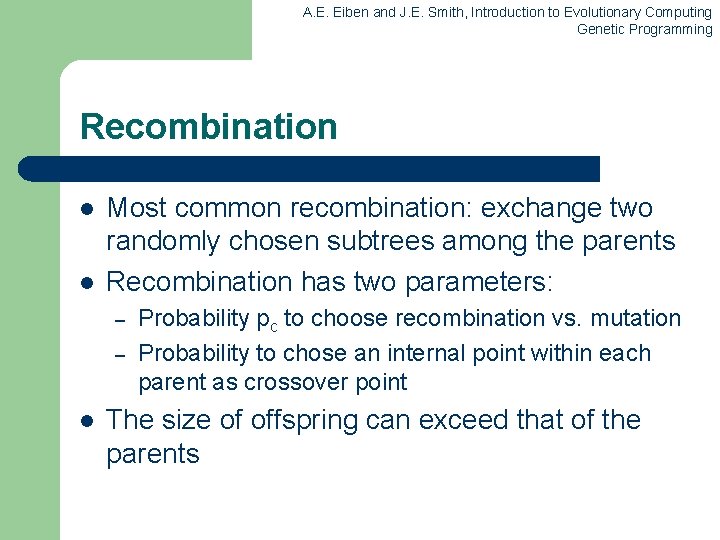 A.E. Eiben and J.E. Smith, Introduction to Evolutionary Computing
Genetic Programming

Recombination

- Most common recombination: exchange two randomly chosen subtrees among the parents
- Recombination has two parameters:
  – Probability $p_c$ to choose recombination vs. mutation
  – Probability to chose an internal point within each parent as crossover point
- The size of offspring can exceed that of the parents